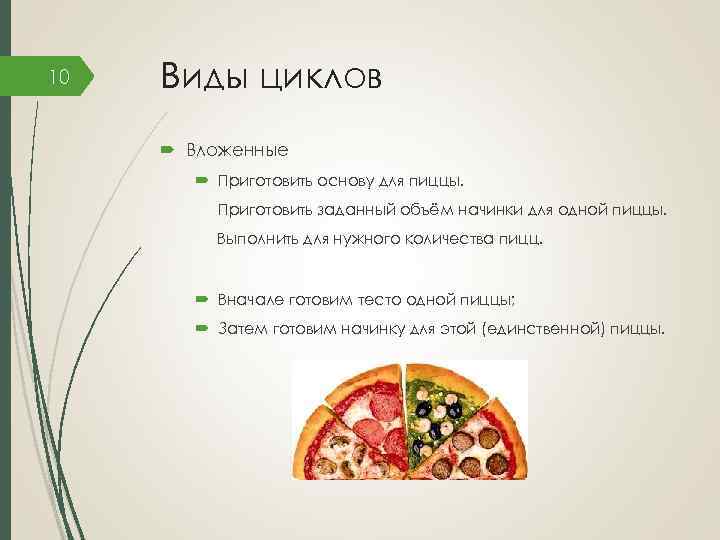 10

Виды циклов

Вложенные

Приготовить основу для пиццы.

Приготовить заданный объём начинки для одной пиццы.

Выполнить для нужного количества пицц.

Вначале готовим тесто одной пиццы;

Затем готовим начинку для этой (единственной) пиццы.